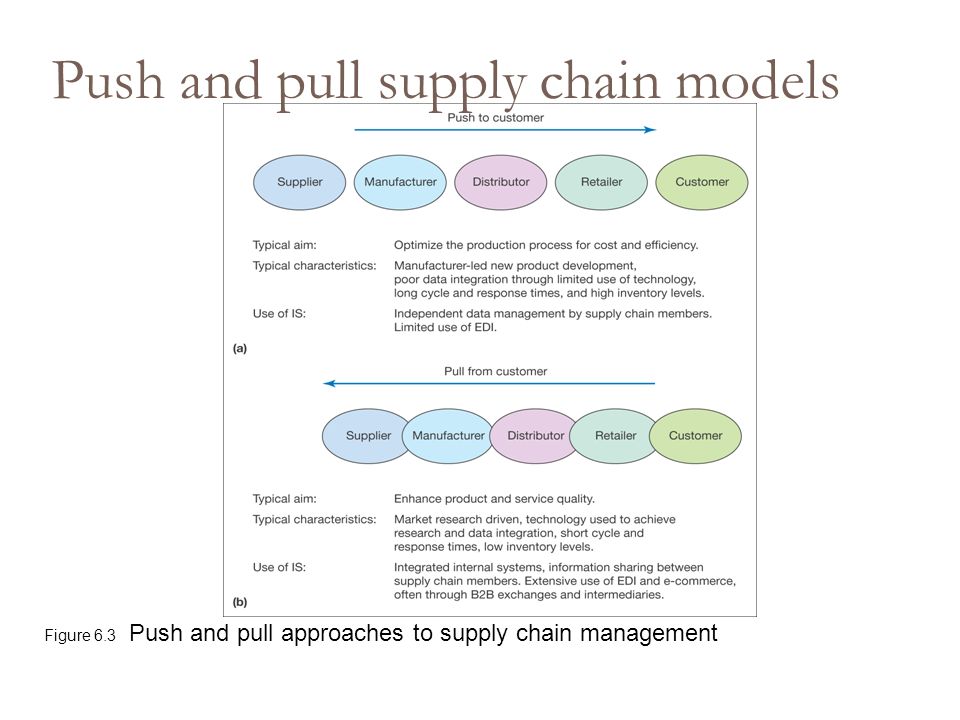 Push and pull supply chain models

Push to customer

Supplier
Manufacturer
Distributor
Retailer
Customer

Typical aim: Optimize the production process for cost and efficiency.

Typical characteristics: Manufacturer-led new product development, poor data integration through limited use of technology, long cycle and response times, and high inventory levels.

Use of IS: Independent data management by supply chain members. Limited use of EDI.

(a)

Pull from customer

Supplier
Manufacturer
Distributor
Retailer
Customer

Typical aim: Enhance product and service quality.

Typical characteristics: Market research driven, technology used to achieve research and data integration, short cycle and response times, low inventory levels.

Use of IS: Integrated internal systems, information sharing between supply chain members. Extensive use of EDI and e-commerce, often through B2B exchanges and intermediaries.

(b)

Figure 6.3 Push and pull approaches to supply chain management